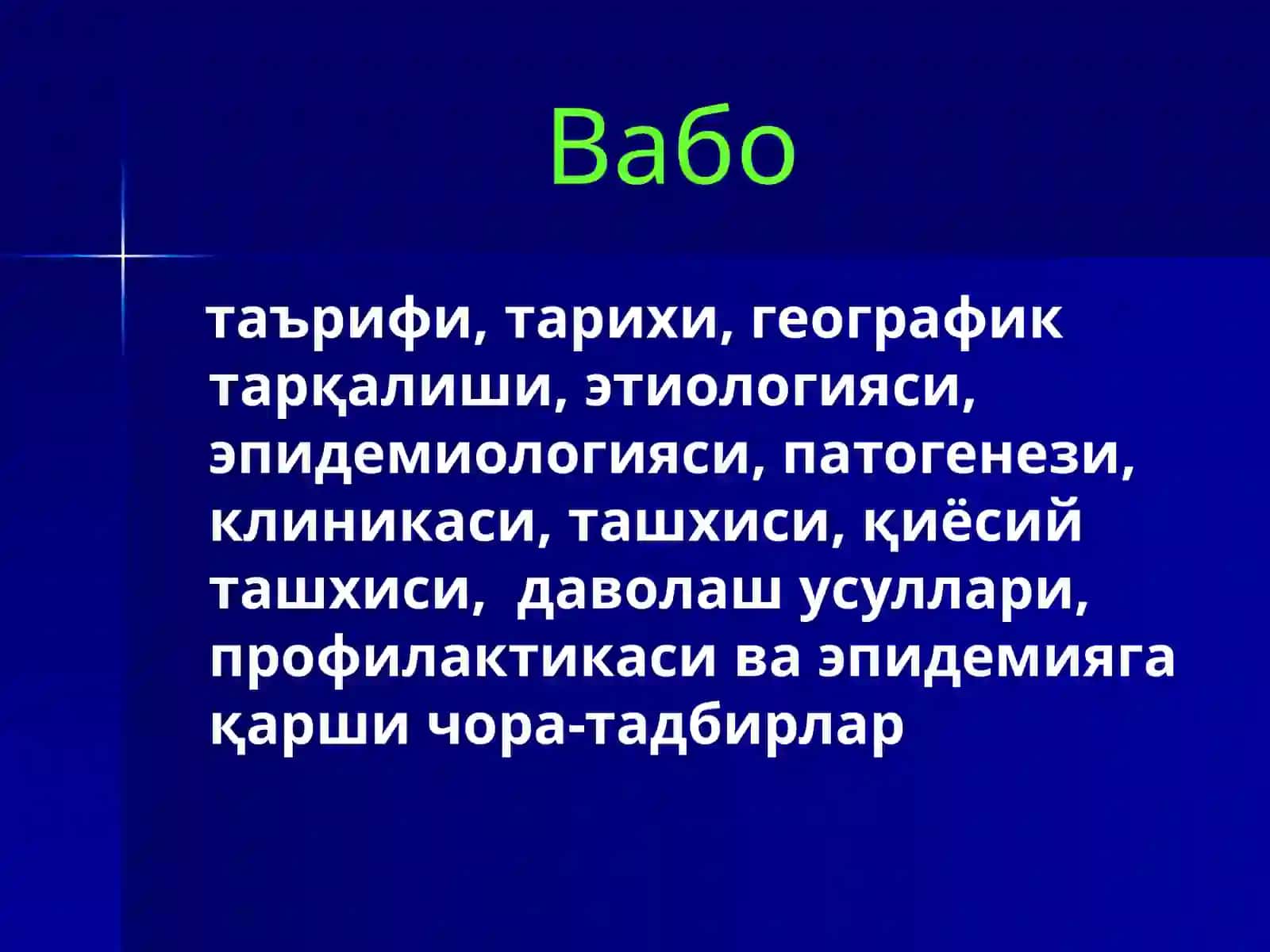 Вабо

таърифи, тарихи, географик тарқалиши, этиологияси, эпидемиологияси, патогенези, клиникаси, ташхиси, қиёсий ташхиси, даволаш усуллари, профилактикаси ва эпидемияга қарши чора-тадбирлар